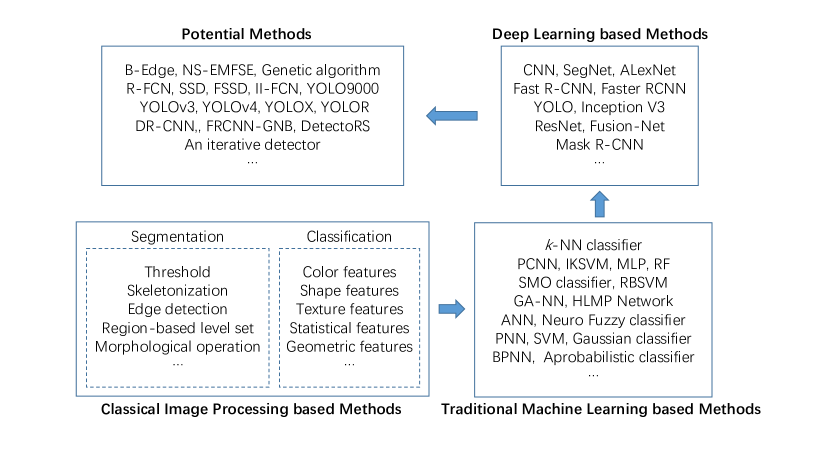 Potential Methods

B-Edge, NS-EMFSE, Genetic algorithm
R-FCN, SSD, FSSD, II-FCN, YOLO9000
YOLOv3, YOLOv4, YOLOX, YOLOR
DR-CNN,, FRCNN-GNB, DetectoRS
An iterative detector
...

Deep Learning based Methods

CNN, SegNet, ALexNet
Fast R-CNN, Faster RCNN
YOLO, Inception V3
ResNet, Fusion-Net
Mask R-CNN
...

Segmentation

Threshold
Skeletonization
Edge detection
Region-based level set
Morphological operation
...

Classification

Color features
Shape features
Texture features
Statistical features
Geometric features
...

Classical Image Processing based Methods

$k$-NN classifier
PCNN, IKSVM, MLP, RF
SMO classifier, RBSVM
GA-NN, HLMP Network
ANN, Neuro Fuzzy classifier
PNN, SVM, Gaussian classifier
BPNN, Aprobabilistic classifier
...

Traditional Machine Learning based Methods